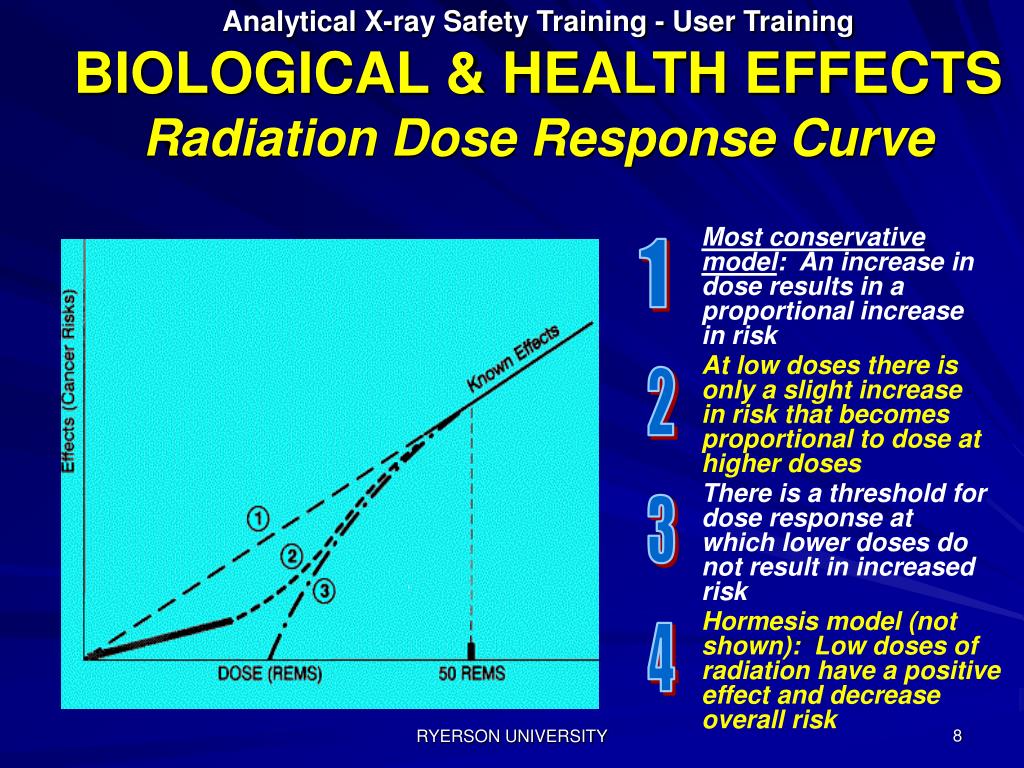 Analytical X-ray Safety Training - User Training

BIOLOGICAL & HEALTH EFFECTS

Radiation Dose Response Curve

Effects (Cancer Risks)

Known Effects

1

2

3

DOSE (REMS)

50 REMS

1

Most conservative model: An increase in dose results in a proportional increase in risk

2

At low doses there is only a slight increase in risk that becomes proportional to dose at higher doses

3

There is a threshold for dose response at which lower doses do not result in increased risk

4

Hormesis model (not shown): Low doses of radiation have a positive effect and decrease overall risk

RYERSON UNIVERSITY

8